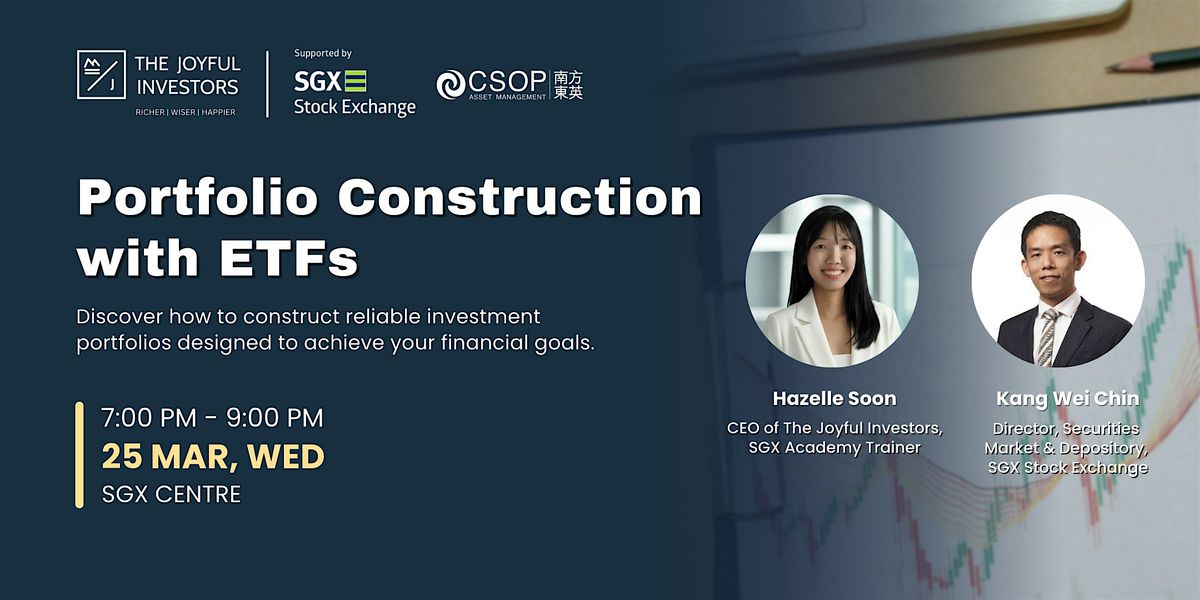 THE JOYFUL INVESTORS
RICHER | WISER | HAPPIER

Supported by
SGX
Stock Exchange

CSOP ASSET MANAGEMENT 南方東英

Portfolio Construction with ETFs

Discover how to construct reliable investment portfolios designed to achieve your financial goals.

7:00 PM - 9:00 PM
25 MAR, WED
SGX CENTRE

Hazelle Soon
CEO of The Joyful Investors, SGX Academy Trainer

Kang Wei Chin
Director, Securities Market & Depository, SGX Stock Exchange